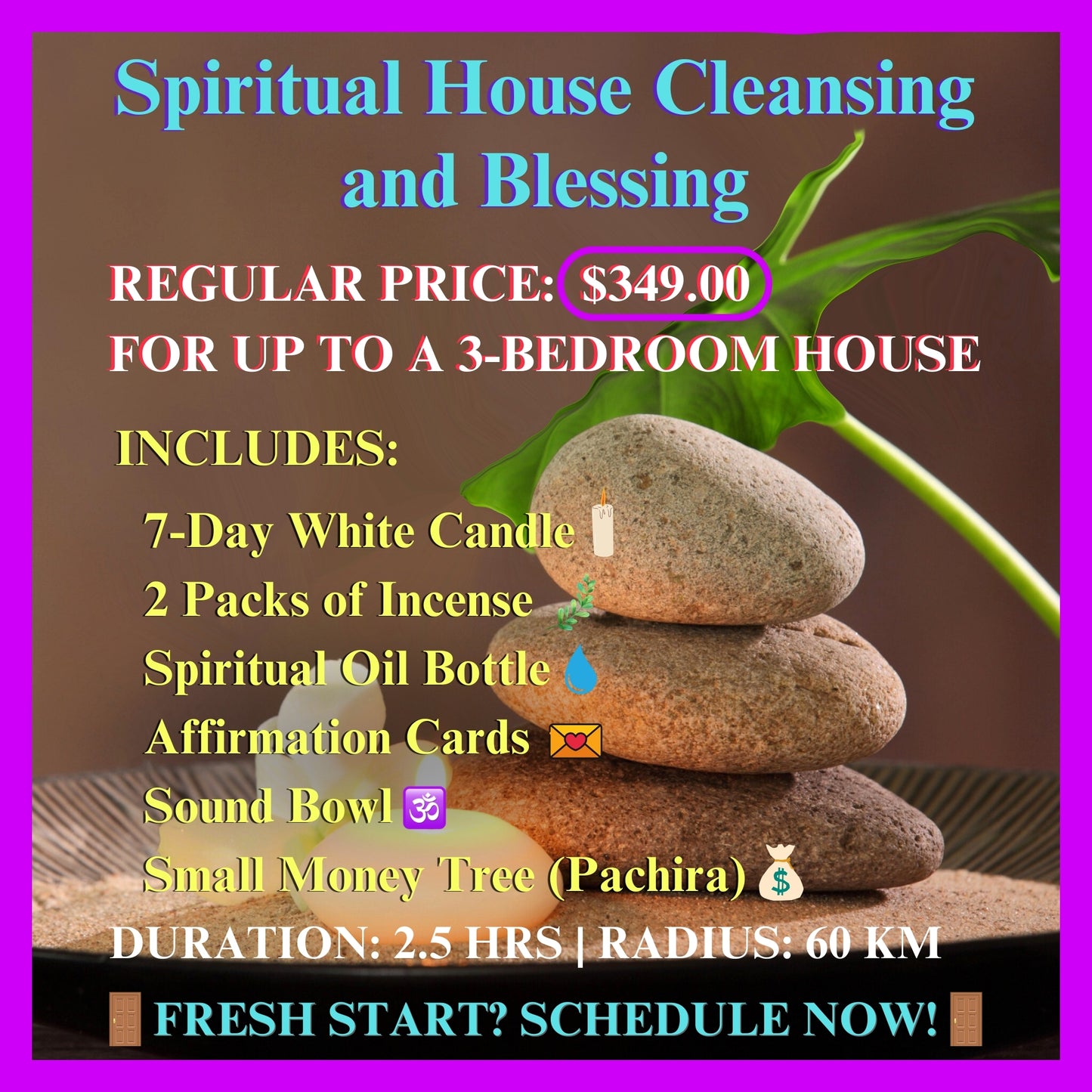 Spiritual House Cleansing and Blessing

REGULAR PRICE: $349.00
FOR UP TO A 3-BEDROOM HOUSE

INCLUDES:

7-Day White Candle
2 Packs of Incense
Spiritual Oil Bottle
Affirmation Cards
Sound Bowl
Small Money Tree (Pachira)

DURATION: 2.5 HRS | RADIUS: 60 KM

FRESH START? SCHEDULE NOW!